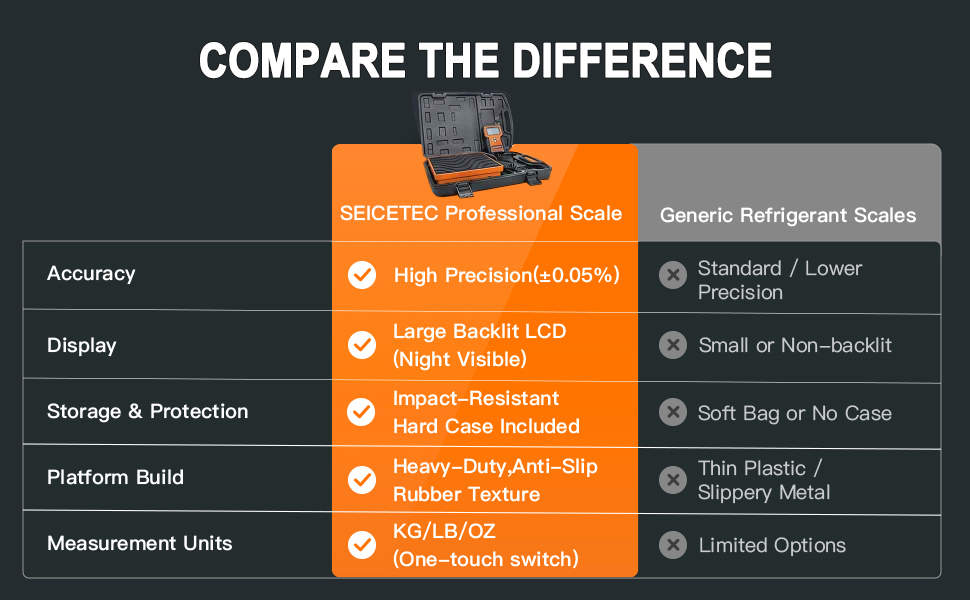 COMPARE THE DIFFERENCE

|  | SEICETEC Professional Scale | Generic Refrigerant Scales |
|---|---|---|
| Accuracy | High Precision(±0.05%) | Standard / Lower Precision |
| Display | Large Backlit LCD (Night Visible) | Small or Non-backlit |
| Storage & Protection | Impact-Resistant Hard Case Included | Soft Bag or No Case |
| Platform Build | Heavy-Duty,Anti-Slip Rubber Texture | Thin Plastic / Slippery Metal |
| Measurement Units | KG/LB/OZ (One-touch switch) | Limited Options |